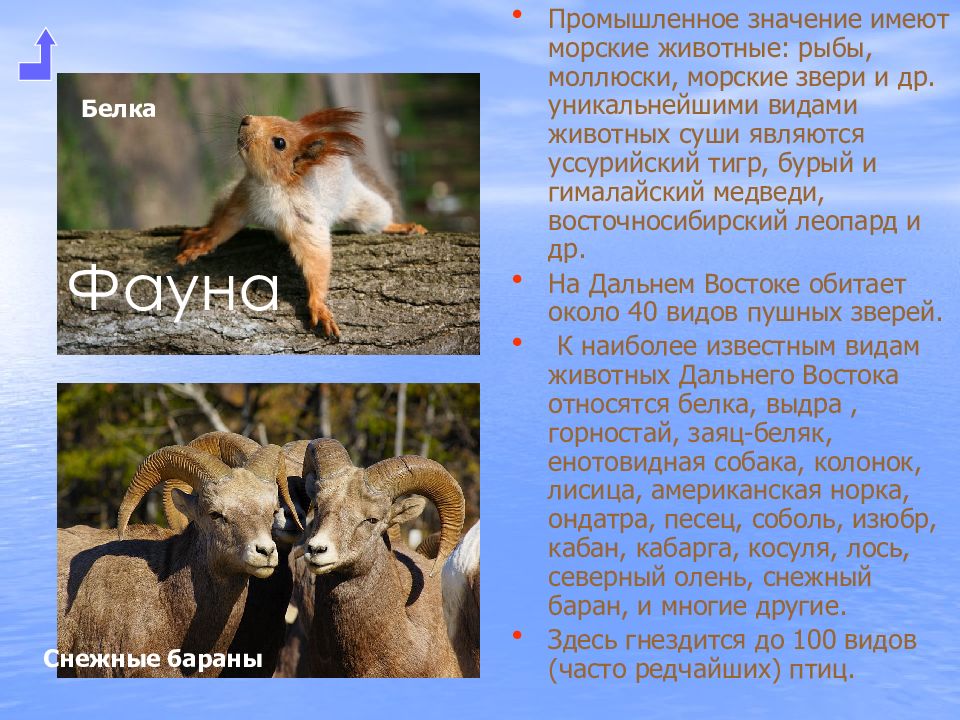 Белка

Фауна

Снежные бараны

• Промышленное значение имеют морские животные: рыбы, моллюски, морские звери и др. уникальнейшими видами животных суши являются уссурийский тигр, бурый и гималайский медведи, восточносибирский леопард и др.

• На Дальнем Востоке обитает около 40 видов пушных зверей.

• К наиболее известным видам животных Дальнего Востока относятся белка, выдра , горностай, заяц-беляк, енотовидная собака, колонок, лисица, американская норка, ондатра, песец, соболь, изюбр, кабан, кабарга, косуля, лось, северный олень, снежный баран, и многие другие.

• Здесь гнездится до 100 видов (часто редчайших) птиц.